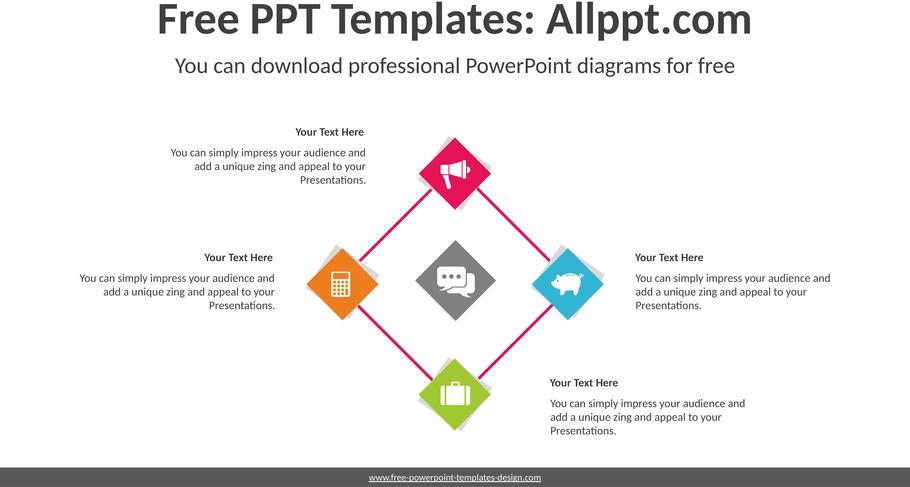 Free PPT Templates: Allppt.com

You can download professional PowerPoint diagrams for free

Your Text Here

You can simply impress your audience and add a unique zing and appeal to your Presentations.

Your Text Here

You can simply impress your audience and add a unique zing and appeal to your Presentations.

Your Text Here

You can simply impress your audience and add a unique zing and appeal to your Presentations.

Your Text Here

You can simply impress your audience and add a unique zing and appeal to your Presentations.

www.free-powerpoint-templates-design.com